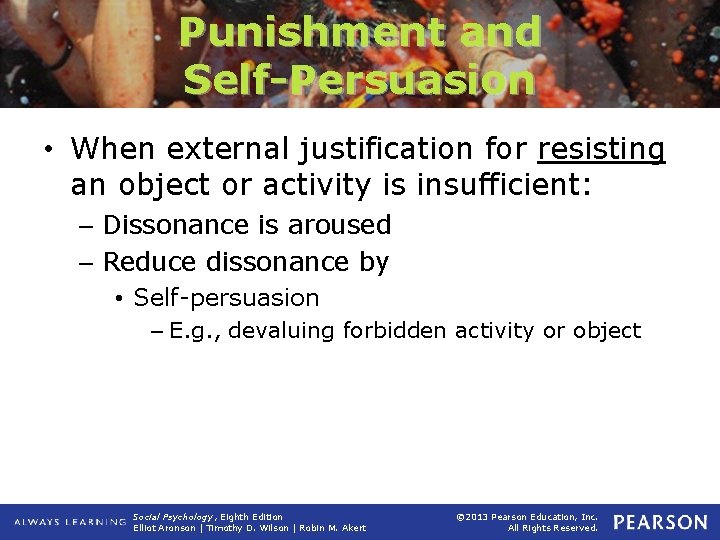 Punishment and Self-Persuasion

• When external justification for resisting an object or activity is insufficient:
– Dissonance is aroused
– Reduce dissonance by
• Self-persuasion
– E.g., devaluing forbidden activity or object

ALWAYS LEARNING Social Psychology, Eighth Edition
Elliot Aronson | Timothy D. Wilson | Robin M. Akert

©2013 Pearson Education, Inc.
All Rights Reserved.

PEARSON